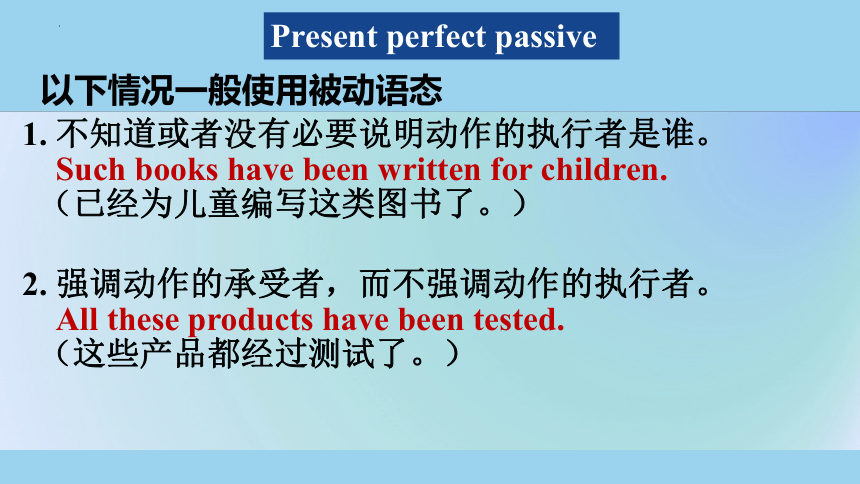 Present perfect passive

以下情况一般使用被动语态

1. 不知道或者没有必要说明动作的执行者是谁。
Such books have been written for children.
（已经为儿童编写这类图书了。）

2. 强调动作的承受者，而不强调动作的执行者。
All these products have been tested.
（这些产品都经过测试了。）